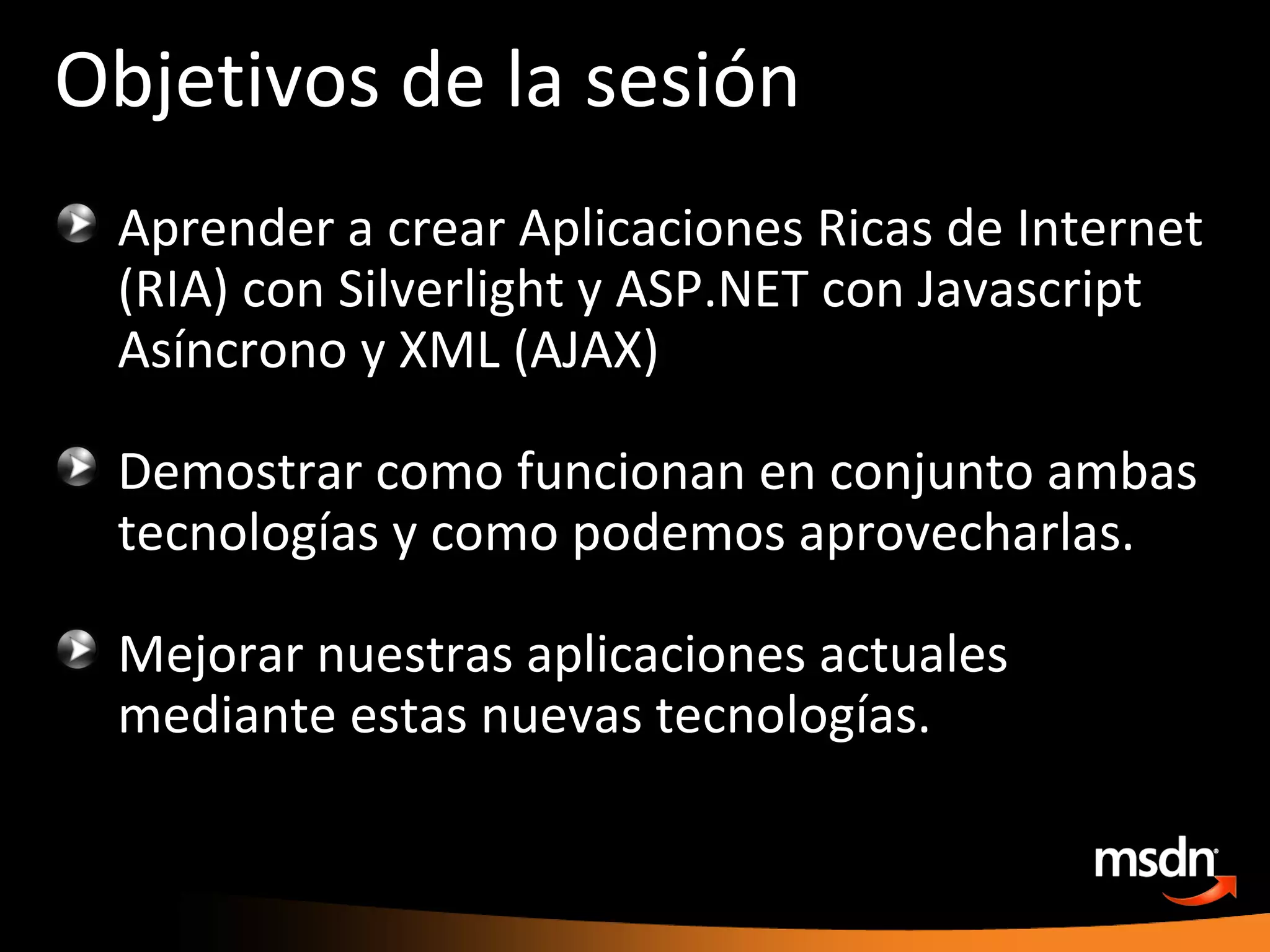 Objetivos de la sesión

Aprender a crear Aplicaciones Ricas de Internet (RIA) con Silverlight y ASP.NET con Javascript Asíncrono y XML (AJAX)

Demostrar como funcionan en conjunto ambas tecnologías y como podemos aprovecharlas.

Mejorar nuestras aplicaciones actuales mediante estas nuevas tecnologías.

msdn